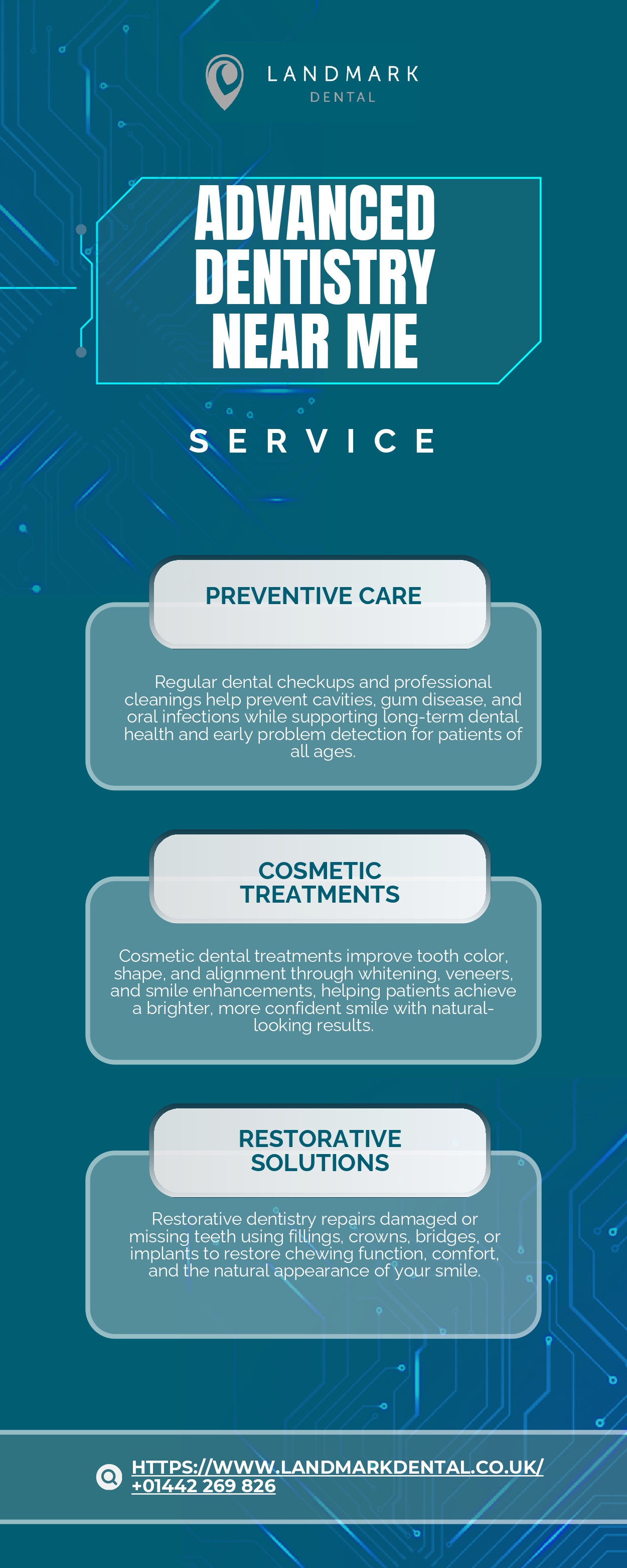 LANDMARK
DENTAL

ADVANCED DENTISTRY NEAR ME

SERVICE

PREVENTIVE CARE

Regular dental checkups and professional cleanings help prevent cavities, gum disease, and oral infections while supporting long-term dental health and early problem detection for patients of all ages.

COSMETIC TREATMENTS

Cosmetic dental treatments improve tooth color, shape, and alignment through whitening, veneers, and smile enhancements, helping patients achieve a brighter, more confident smile with natural-looking results.

RESTORATIVE SOLUTIONS

Restorative dentistry repairs damaged or missing teeth using fillings, crowns, bridges, or implants to restore chewing function, comfort, and the natural appearance of your smile.

HTTPS://WWW.LANDMARKDENTAL.CO.UK/
+01442 269 826